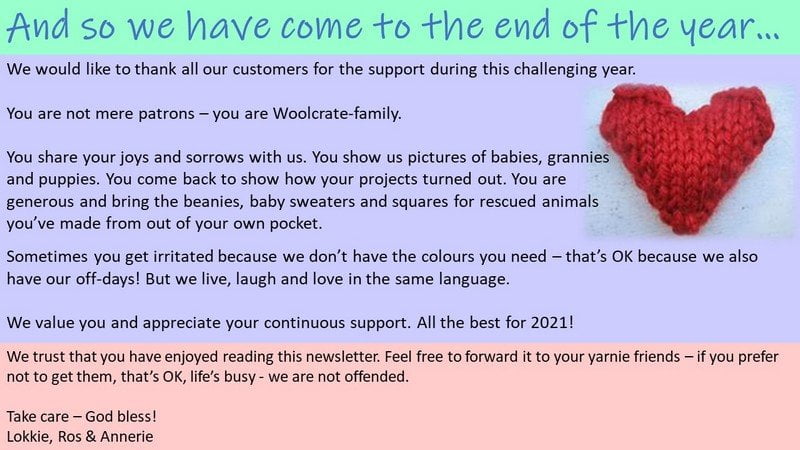 And so we have come to the end of the year...

We would like to thank all our customers for the support during this challenging year.

You are not mere patrons – you are Woolcrate-family.

You share your joys and sorrows with us. You show us pictures of babies, grannies and puppies. You come back to show how your projects turned out. You are generous and bring the beanies, baby sweaters and squares for rescued animals you've made from out of your own pocket.

Sometimes you get irritated because we don't have the colours you need – that's OK because we also have our off-days! But we live, laugh and love in the same language.

We value you and appreciate your continuous support. All the best for 2021!

We trust that you have enjoyed reading this newsletter. Feel free to forward it to your yarnie friends – if you prefer not to get them, that's OK, life's busy - we are not offended.

Take care – God bless!
Lokkie, Ros & Annerie